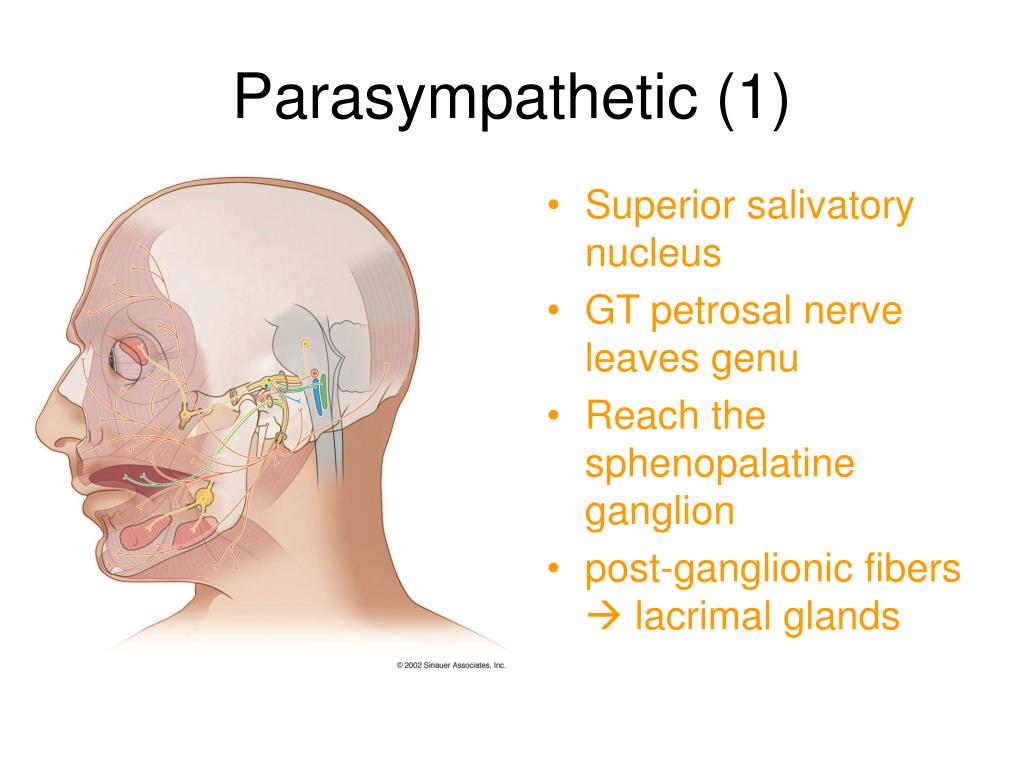 Parasympathetic (1)

© 2002 Sinauer Associates, Inc.

• Superior salivatory nucleus
• GT petrosal nerve leaves genu
• Reach the sphenopalatine ganglion
• post-ganglionic fibers → lacrimal glands